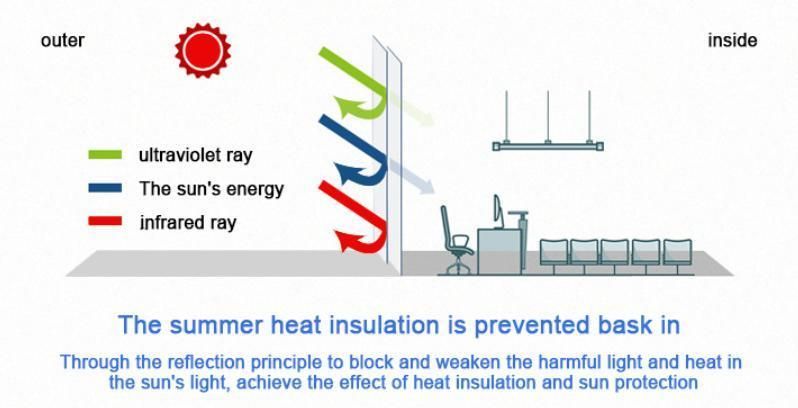 outer

inside

ultraviolet ray

The sun's energy

infrared ray

The summer heat insulation is prevented bask in

Through the reflection principle to block and weaken the harmful light and heat in the sun's light, achieve the effect of heat insulation and sun protection